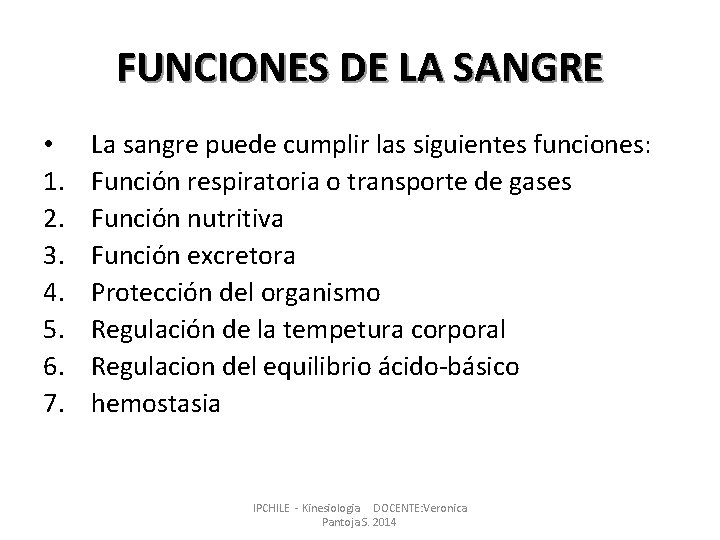 FUNCIONES DE LA SANGRE

• La sangre puede cumplir las siguientes funciones:
1. Función respiratoria o transporte de gases
2. Función nutritiva
3. Función excretora
4. Protección del organismo
5. Regulación de la tempetura corporal
6. Regulacion del equilibrio ácido-básico
7. hemostasia

IPCHILE - Kinesiologia DOCENTE:Veronica PantojaS. 2014